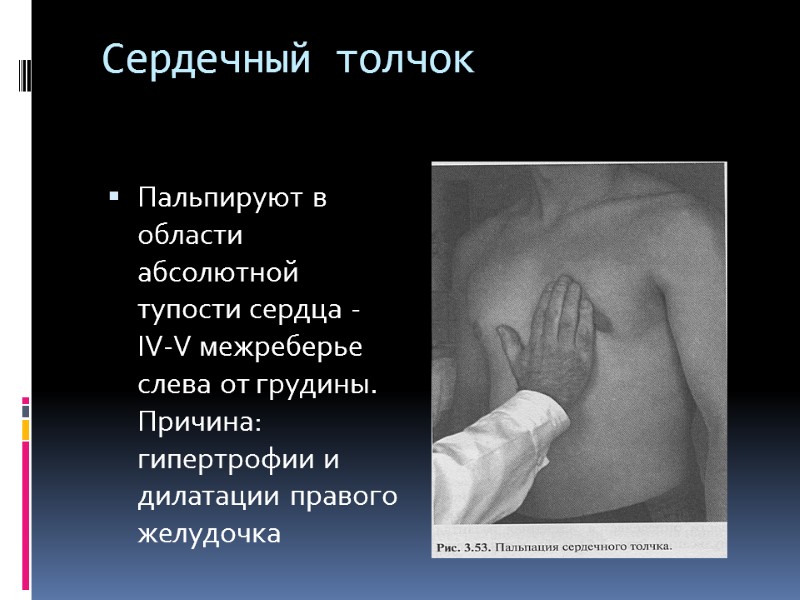 Сердечный толчок

▪ Пальпируют в области абсолютной тупости сердца - IV-V межреберье слева от грудины. Причина: гипертрофии и дилатации правого желудочка

Рис. 3.53. Пальпация сердечного толчка.